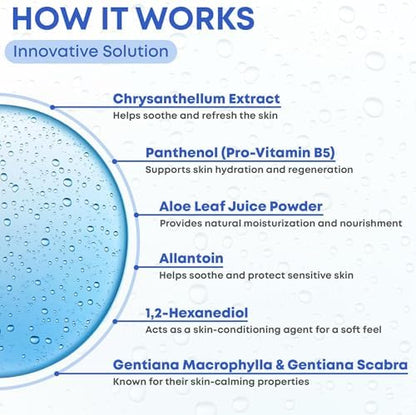 HOW IT WORKS

Innovative Solution

Chrysanthellum Extract

Helps soothe and refresh the skin

Panthenol (Pro-Vitamin B5)

Supports skin hydration and regeneration

Aloe Leaf Juice Powder

Provides natural moisturization and nourishment

Allantoin

Helps soothe and protect sensitive skin

1,2-Hexanediol

Acts as a skin-conditioning agent for a soft feel

Gentiana Macrophylla & Gentiana Scabra

Known for their skin-calming properties